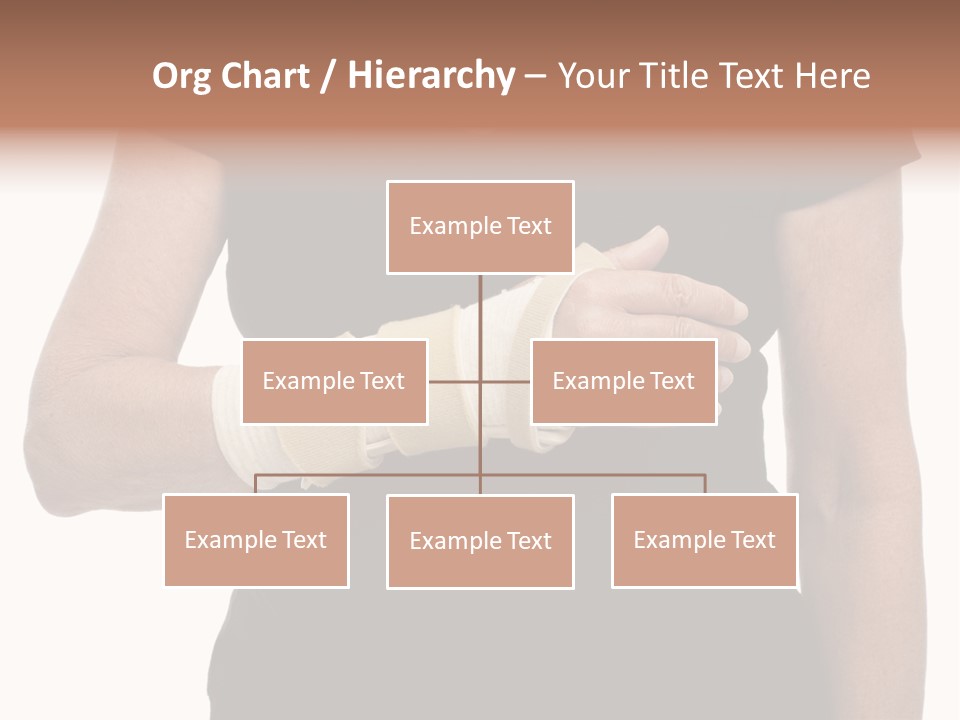 Org Chart / Hierarchy – Your Title Text Here

Example Text

Example Text

Example Text

Example Text

Example Text

Example Text